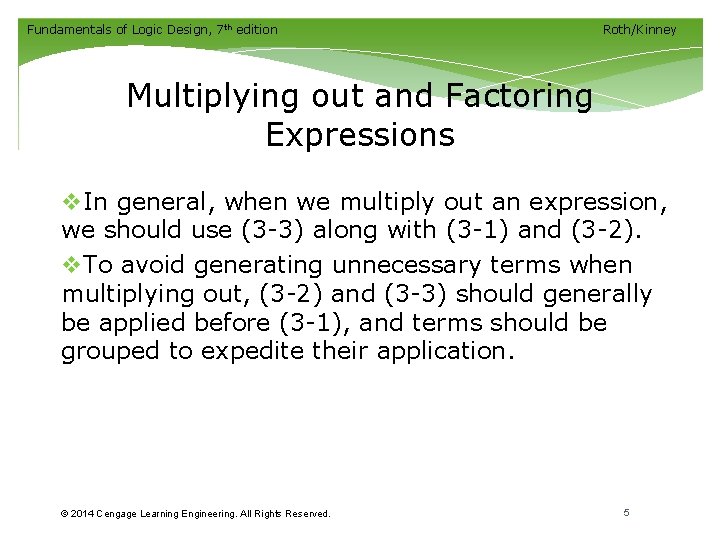 Fundamentals of Logic Design, 7th edition

Roth/Kinney

Multiplying out and Factoring Expressions

❖In general, when we multiply out an expression, we should use (3-3) along with (3-1) and (3-2).

❖To avoid generating unnecessary terms when multiplying out, (3-2) and (3-3) should generally be applied before (3-1), and terms should be grouped to expedite their application.

© 2014 Cengage Learning Engineering. All Rights Reserved.

5